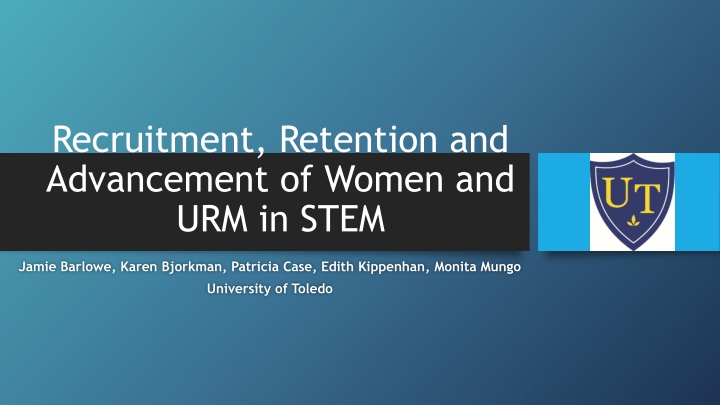 Recruitment, Retention and Advancement of Women and URM in STEM

UT

Jamie Barlowe, Karen Bjorkman, Patricia Case, Edith Kippenhan, Monita Mungo
University of Toledo